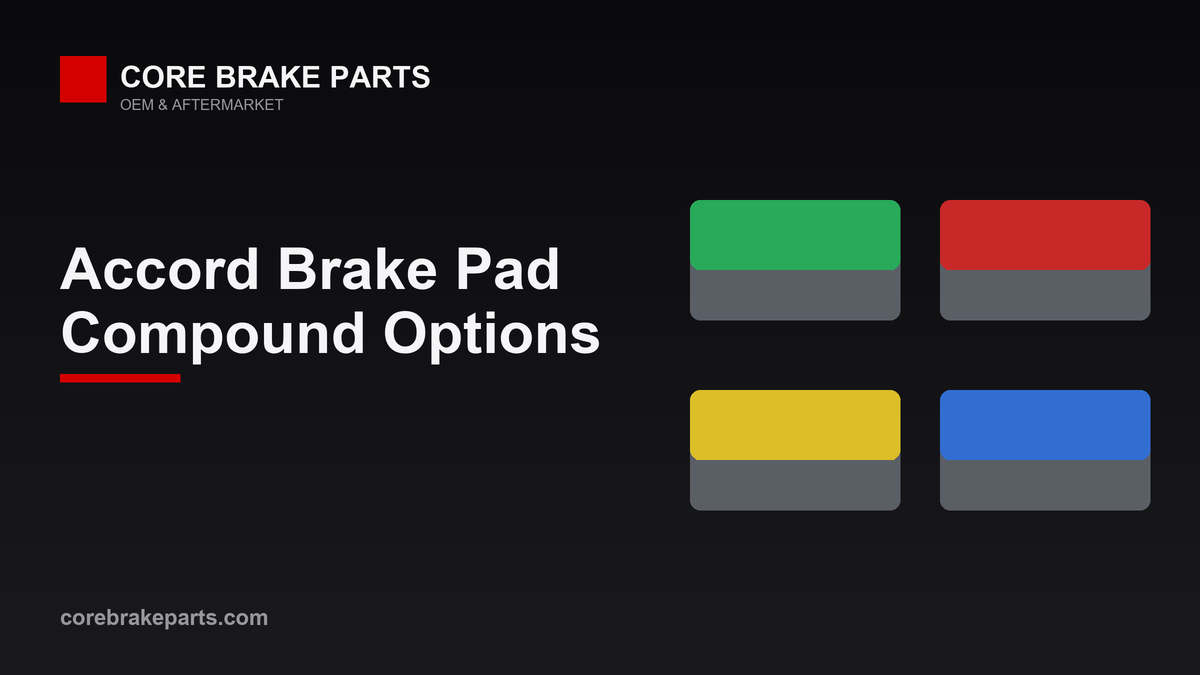 CORE BRAKE PARTS
OEM & AFTERMARKET

Accord Brake Pad Compound Options

corebrakeparts.com